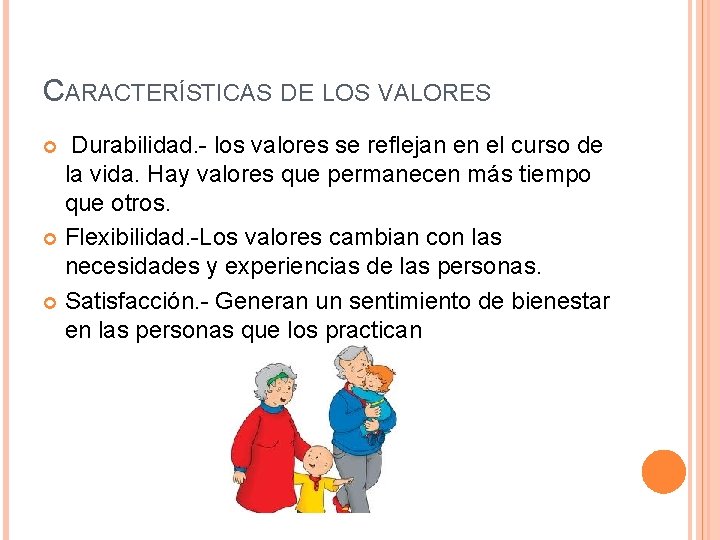 CARACTERÍSTICAS DE LOS VALORES

Durabilidad.- los valores se reflejan en el curso de la vida. Hay valores que permanecen más tiempo que otros.

Flexibilidad.-Los valores cambian con las necesidades y experiencias de las personas.

Satisfacción.- Generan un sentimiento de bienestar en las personas que los practican